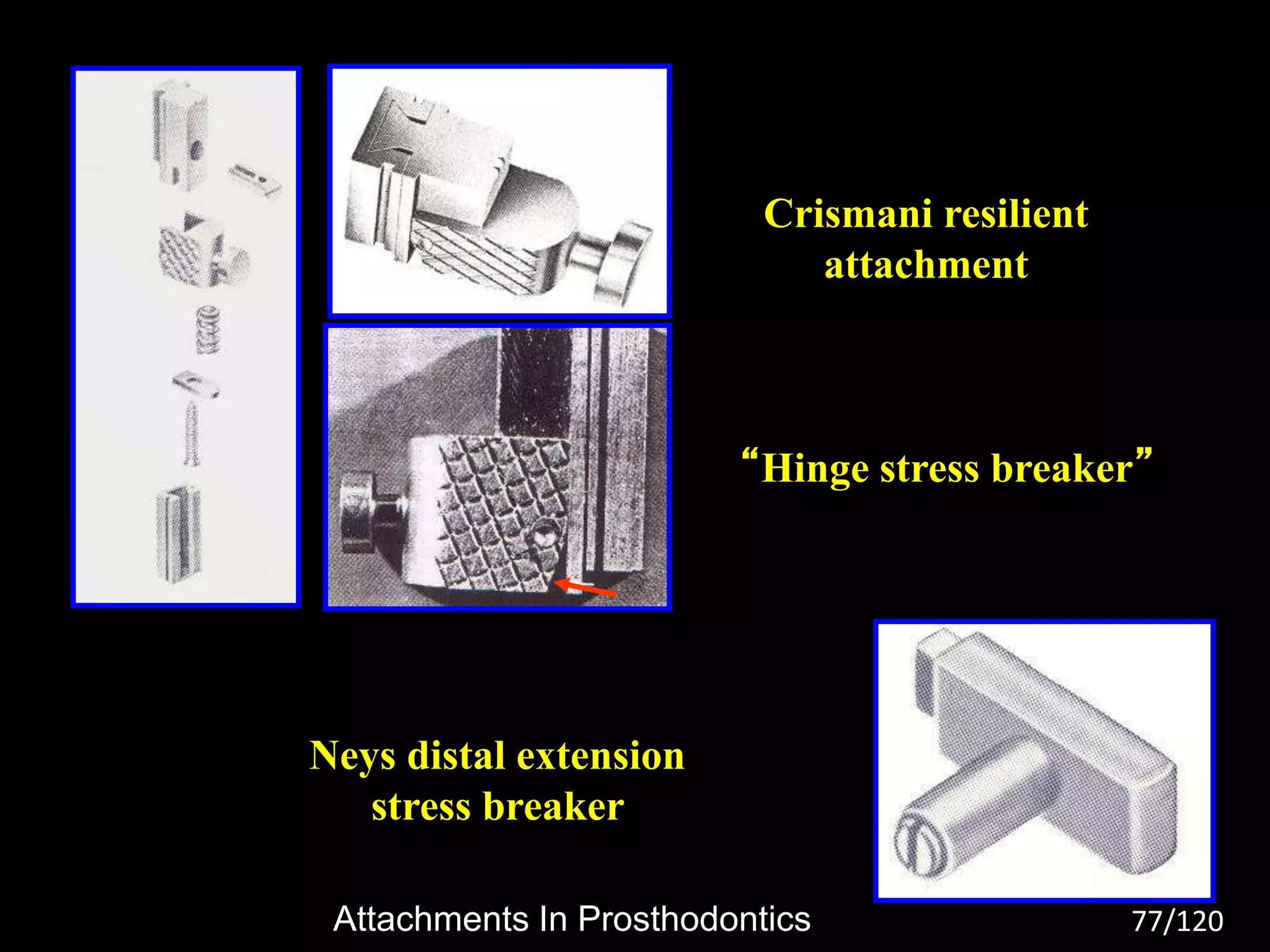 Crismani resilient attachment

“Hinge stress breaker”

Neys distal extension stress breaker

Attachments In Prosthodontics

77/120